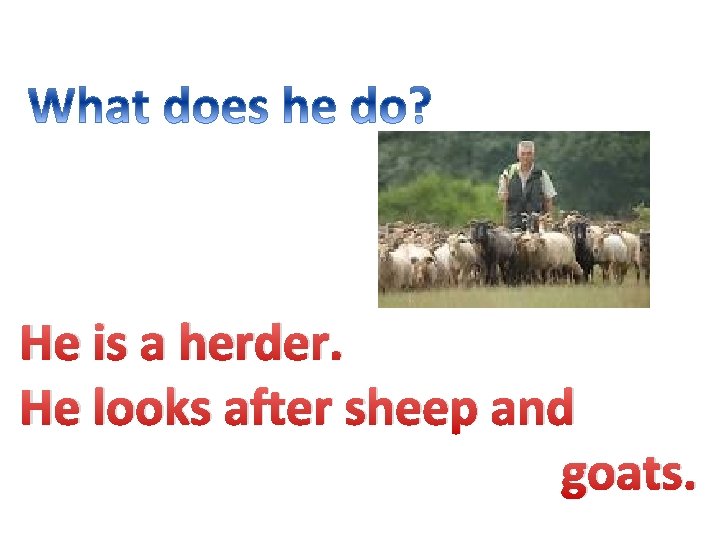 What does he do?

He is a herder.
He looks after sheep and goats.